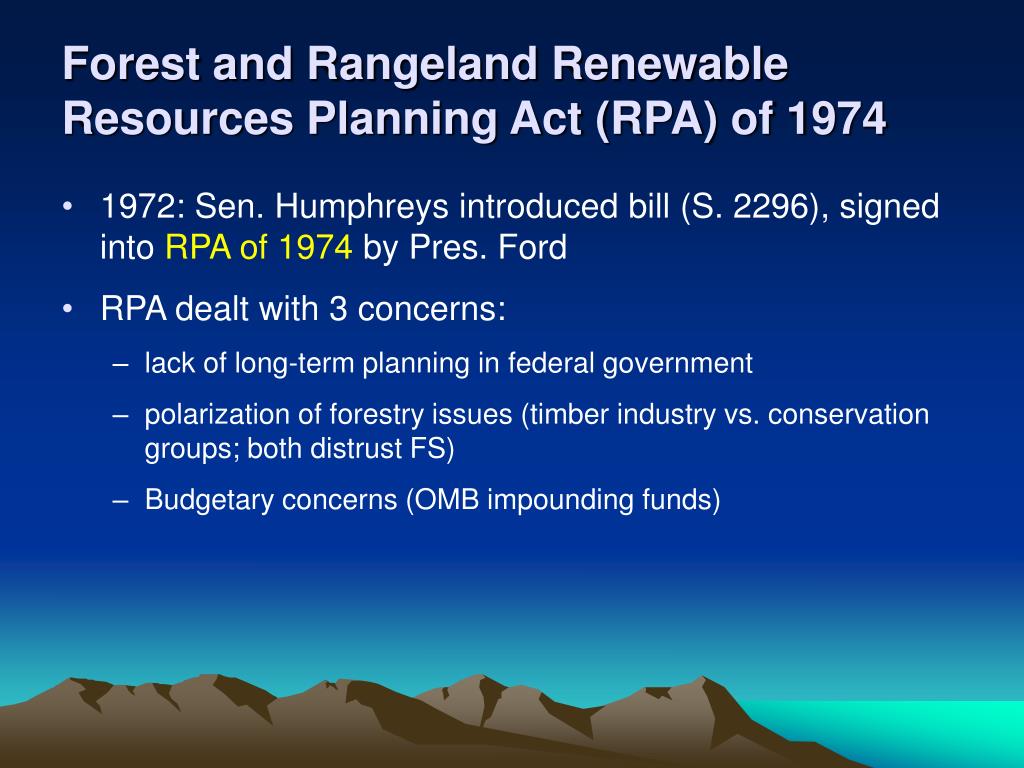 Forest and Rangeland Renewable Resources Planning Act (RPA) of 1974

• 1972: Sen. Humphreys introduced bill (S. 2296), signed into RPA of 1974 by Pres. Ford

• RPA dealt with 3 concerns:

– lack of long-term planning in federal government

– polarization of forestry issues (timber industry vs. conservation groups; both distrust FS)

– Budgetary concerns (OMB impounding funds)